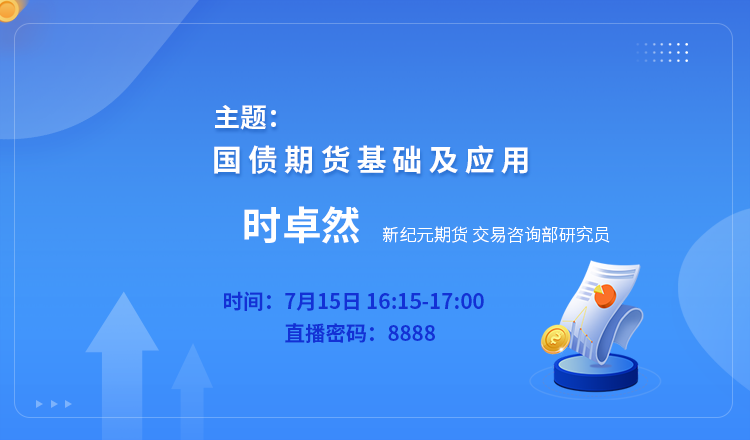 主题：
国债期货基础及应用

时卓然 新纪元期货 交易咨询部研究员

时间：7月15日 16:15-17:00
直播密码：8888